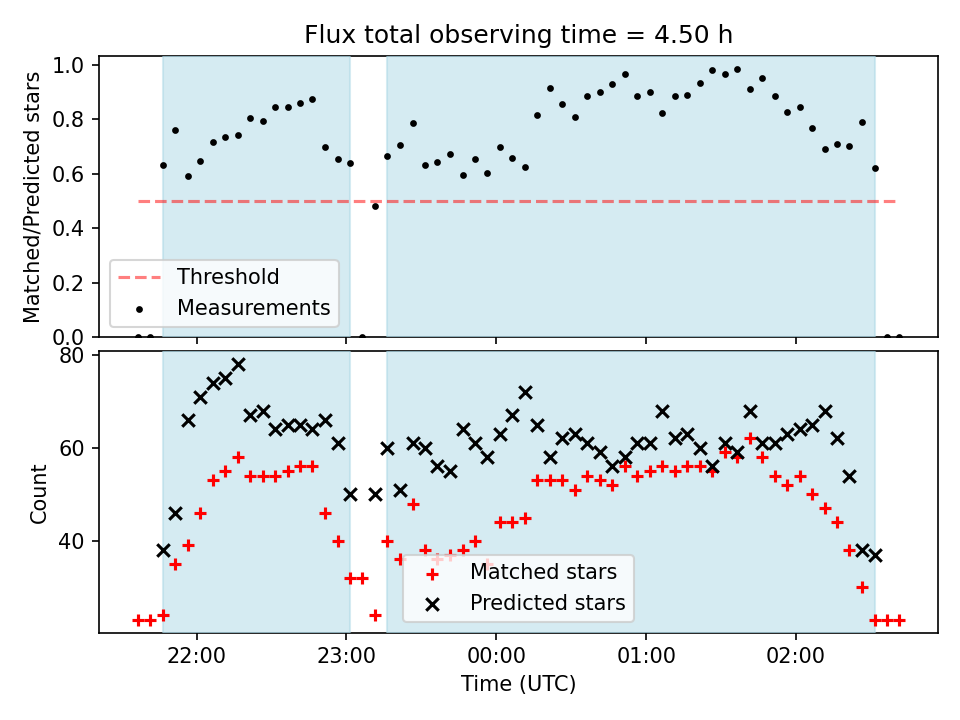 Flux total observing time = 4.50 h

Matched/Predicted stars

1.0
0.8
0.6
0.4
0.2
0.0

Threshold
Measurements

Count

80
60
40

Matched stars
Predicted stars

22:00
23:00
00:00
01:00
02:00

Time (UTC)